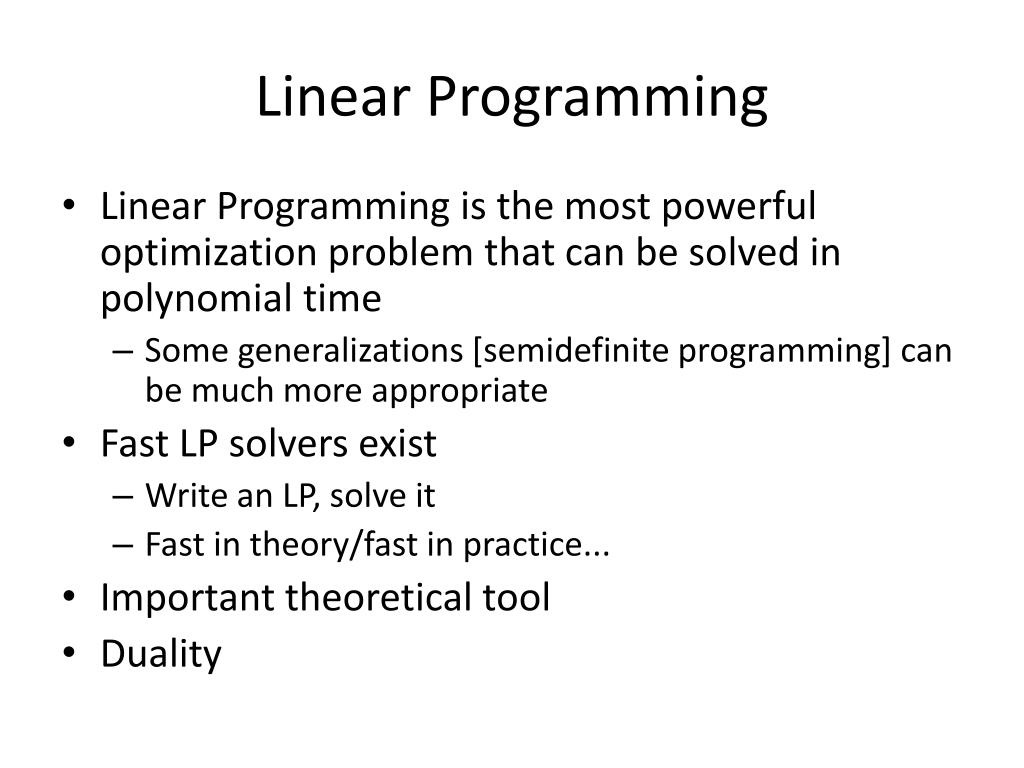 Linear Programming

• Linear Programming is the most powerful optimization problem that can be solved in polynomial time
  – Some generalizations [semidefinite programming] can be much more appropriate
• Fast LP solvers exist
  – Write an LP, solve it
  – Fast in theory/fast in practice...
• Important theoretical tool
• Duality